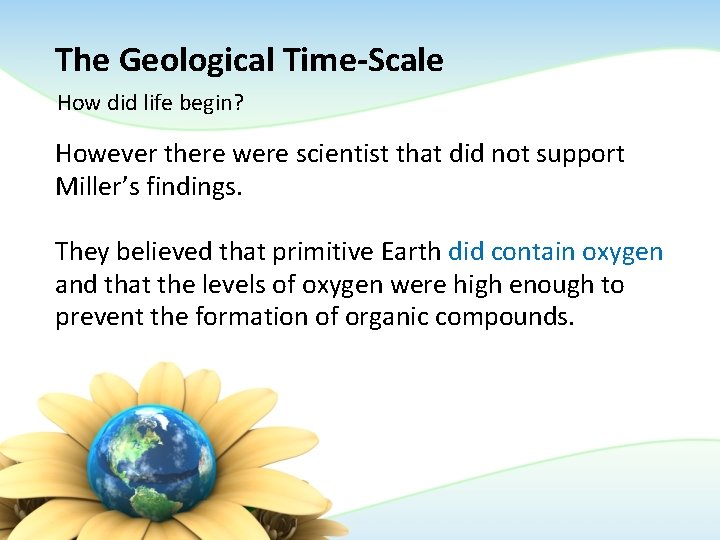 The Geological Time-Scale

How did life begin?

However there were scientist that did not support Miller's findings.

They believed that primitive Earth did contain oxygen and that the levels of oxygen were high enough to prevent the formation of organic compounds.